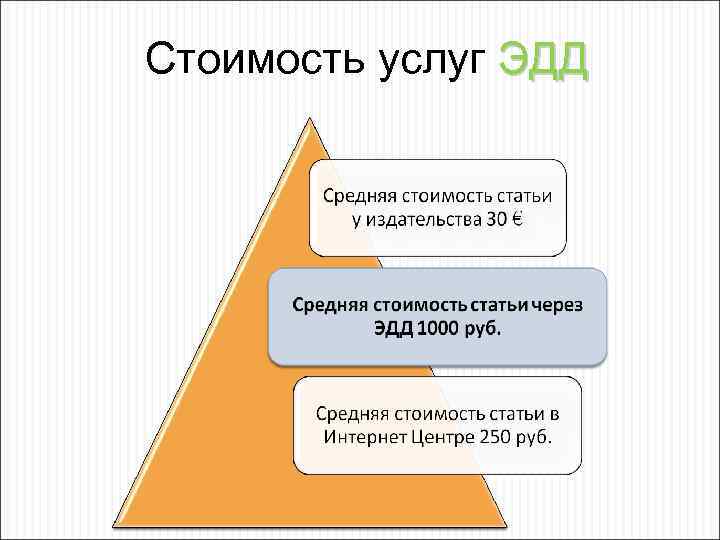 Стоимость услуг ЭДД

Средняя стоимость статьи у издательства 30 €

Средняя стоимость статьи через ЭДД 1000 руб.

Средняя стоимость статьи в Интернет Центре 250 руб.